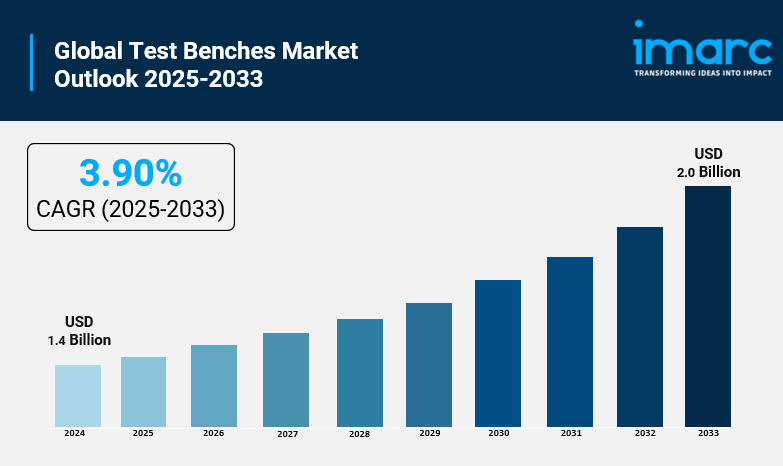 Global Test Benches Market Outlook 2025-2033

imarc
TRANSFORMING IDEAS INTO IMPACT

3.90%
CAGR (2025-2033)

USD
1.4 Billion

USD
2.0 Billion

2024
2025
2026
2027
2028
2029
2030
2031
2032
2033